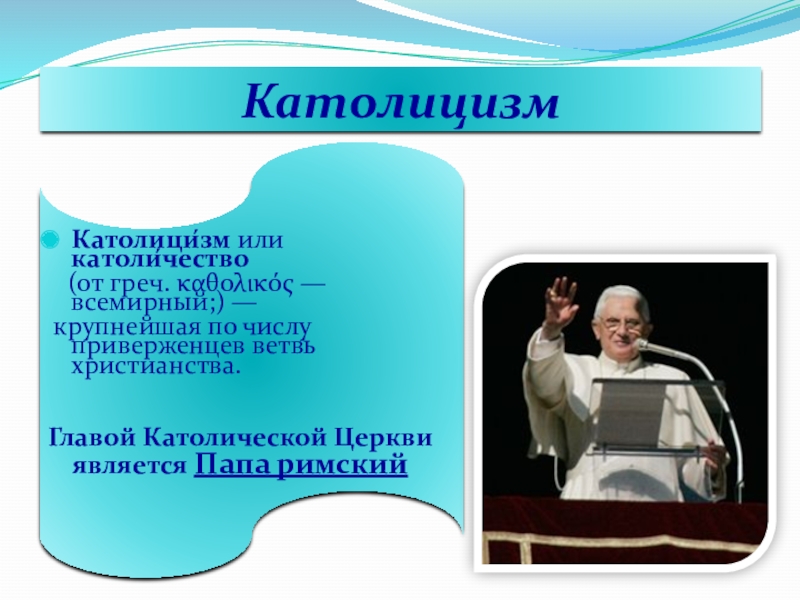 Католицизм

Католици́зм или католи́чество (от греч. καθολικός — всемирный;) — крупнейшая по числу приверженцев ветвь христианства.

Главой Католической Церкви является Папа римский